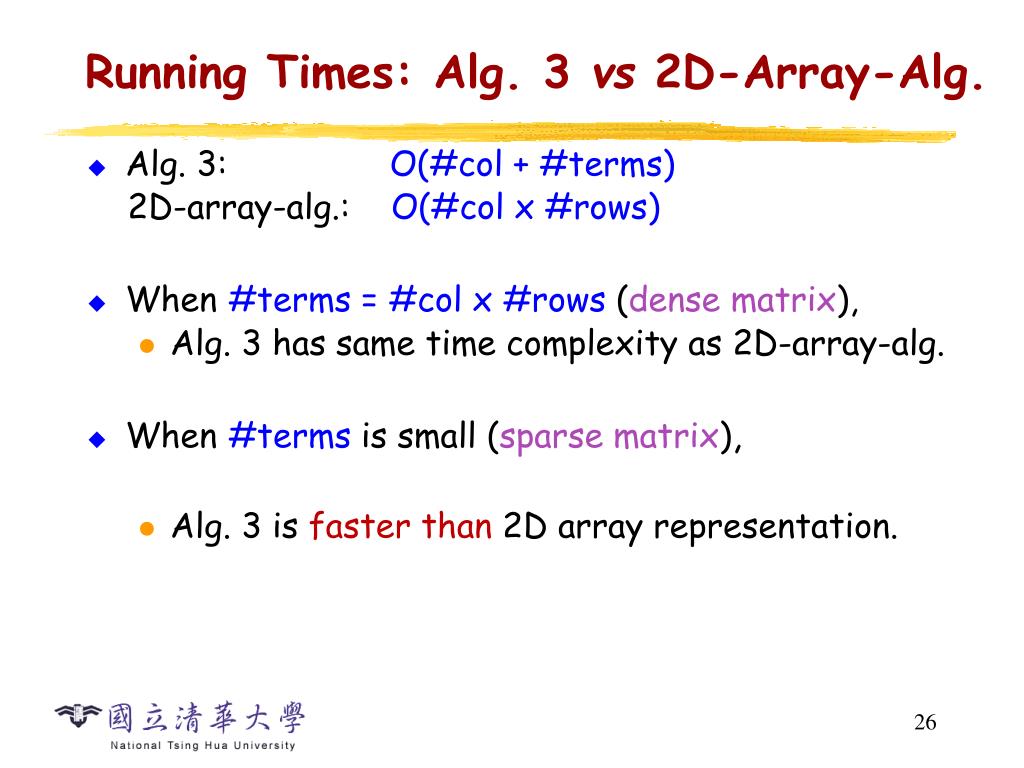 Running Times: Alg. 3 vs 2D-Array-Alg.

Alg. 3: O(#col + #terms)
2D-array-alg.: O(#col x #rows)

When #terms = #col x #rows (dense matrix),

Alg. 3 has same time complexity as 2D-array-alg.

When #terms is small (sparse matrix),

Alg. 3 is faster than 2D array representation.

國立清華大學
National Tsing Hua University

26